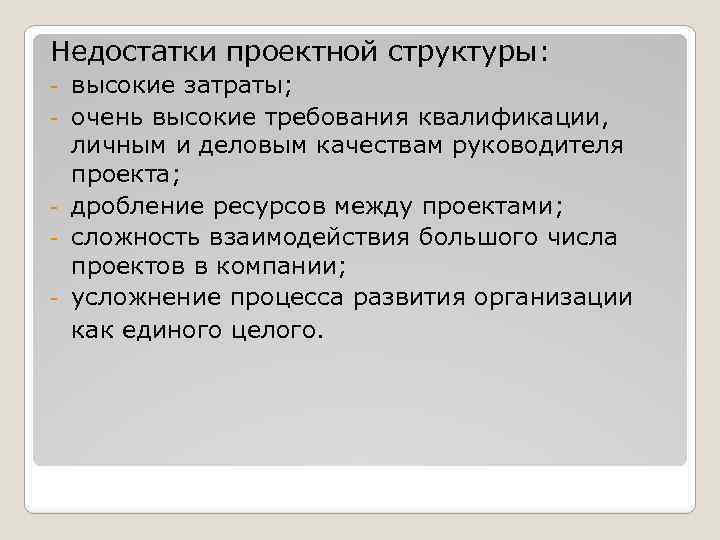 Недостатки проектной структуры:
- высокие затраты;
- очень высокие требования квалификации, личным и деловым качествам руководителя проекта;
- дробление ресурсов между проектами;
- сложность взаимодействия большого числа проектов в компании;
- усложнение процесса развития организации как единого целого.